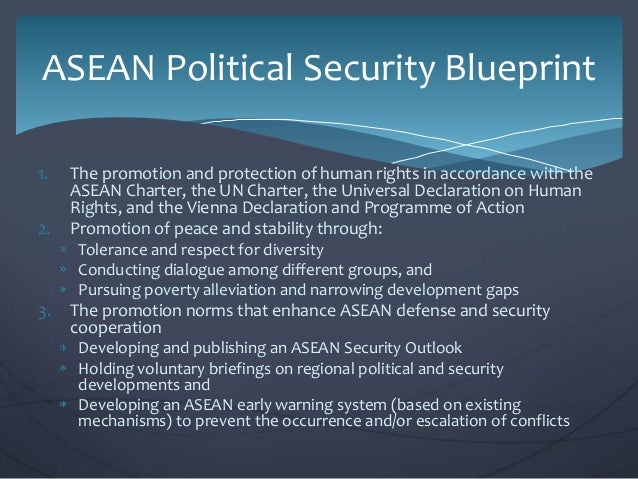 ASEAN Political Security Blueprint

1. The promotion and protection of human rights in accordance with the ASEAN Charter, the UN Charter, the Universal Declaration on Human Rights, and the Vienna Declaration and Programme of Action
2. Promotion of peace and stability through:
   * Tolerance and respect for diversity
   * Conducting dialogue among different groups, and
   * Pursuing poverty alleviation and narrowing development gaps
3. The promotion norms that enhance ASEAN defense and security cooperation
   * Developing and publishing an ASEAN Security Outlook
   * Holding voluntary briefings on regional political and security developments and
   * Developing an ASEAN early warning system (based on existing mechanisms) to prevent the occurrence and/or escalation of conflicts